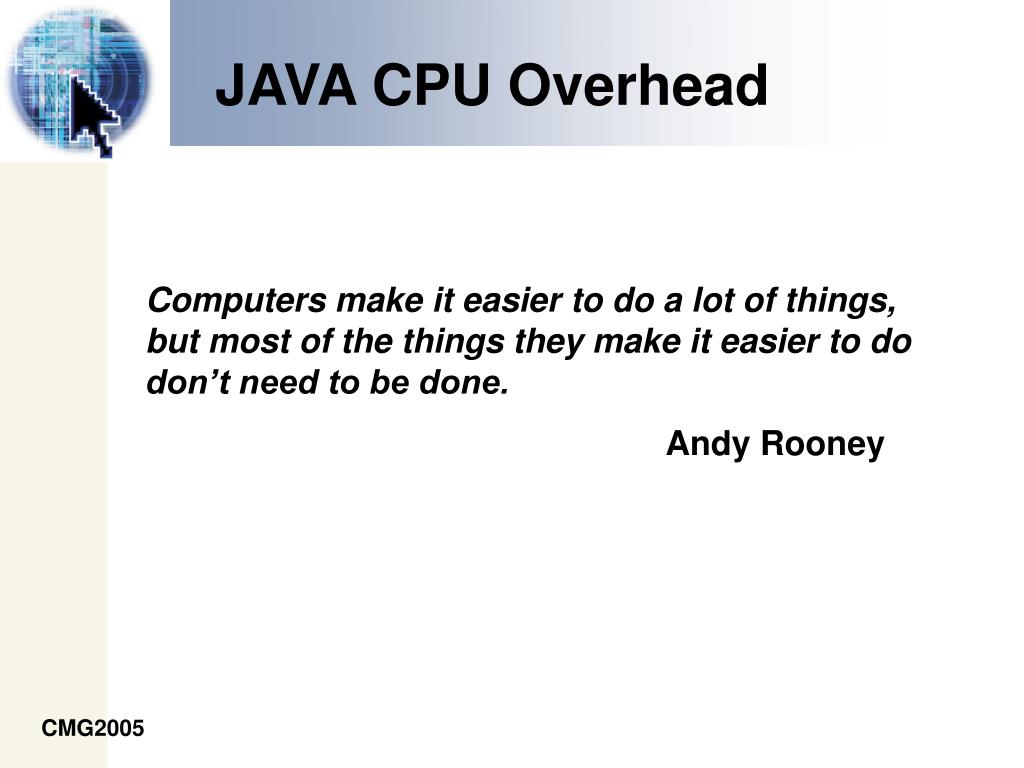 JAVA CPU Overhead

Computers make it easier to do a lot of things, but most of the things they make it easier to do don’t need to be done.

Andy Rooney

CMG2005